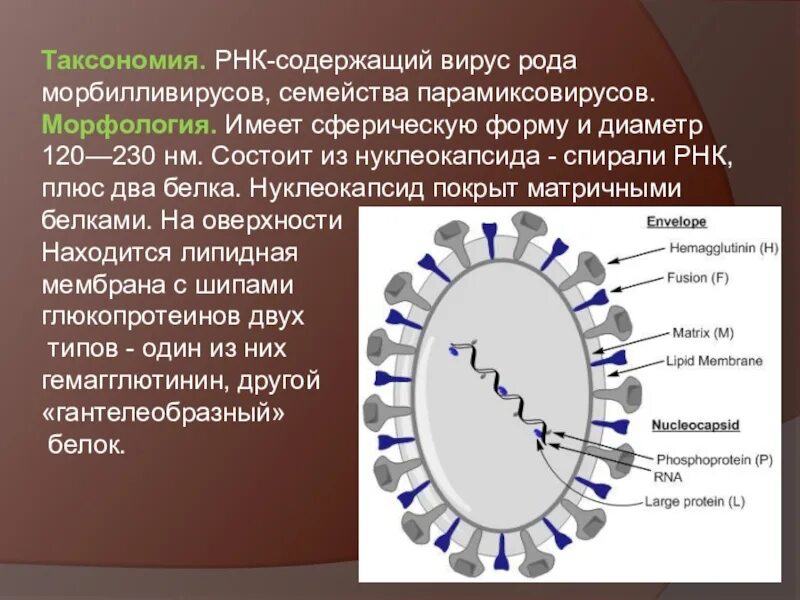 Таксономия. РНК-содержащий вирус рода морбилливирусов, семейства парамиксовирусов. Морфология. Имеет сферическую форму и диаметр 120—230 нм. Состоит из нуклеокапсида - спирали РНК, плюс два белка. Нуклеокапсид покрыт матричными белками. На оверхности Находится липидная мембрана с шипами глюкопротеинов двух типов - один из них гемагглютинин, другой «гантелеобразный» белок.

Envelope
Hemagglutinin (H)
Fusion (F)
Matrix (M)
Lipid Membrane
Nucleocapsid
Phosphoprotein (P)
RNA
Large protein (L)